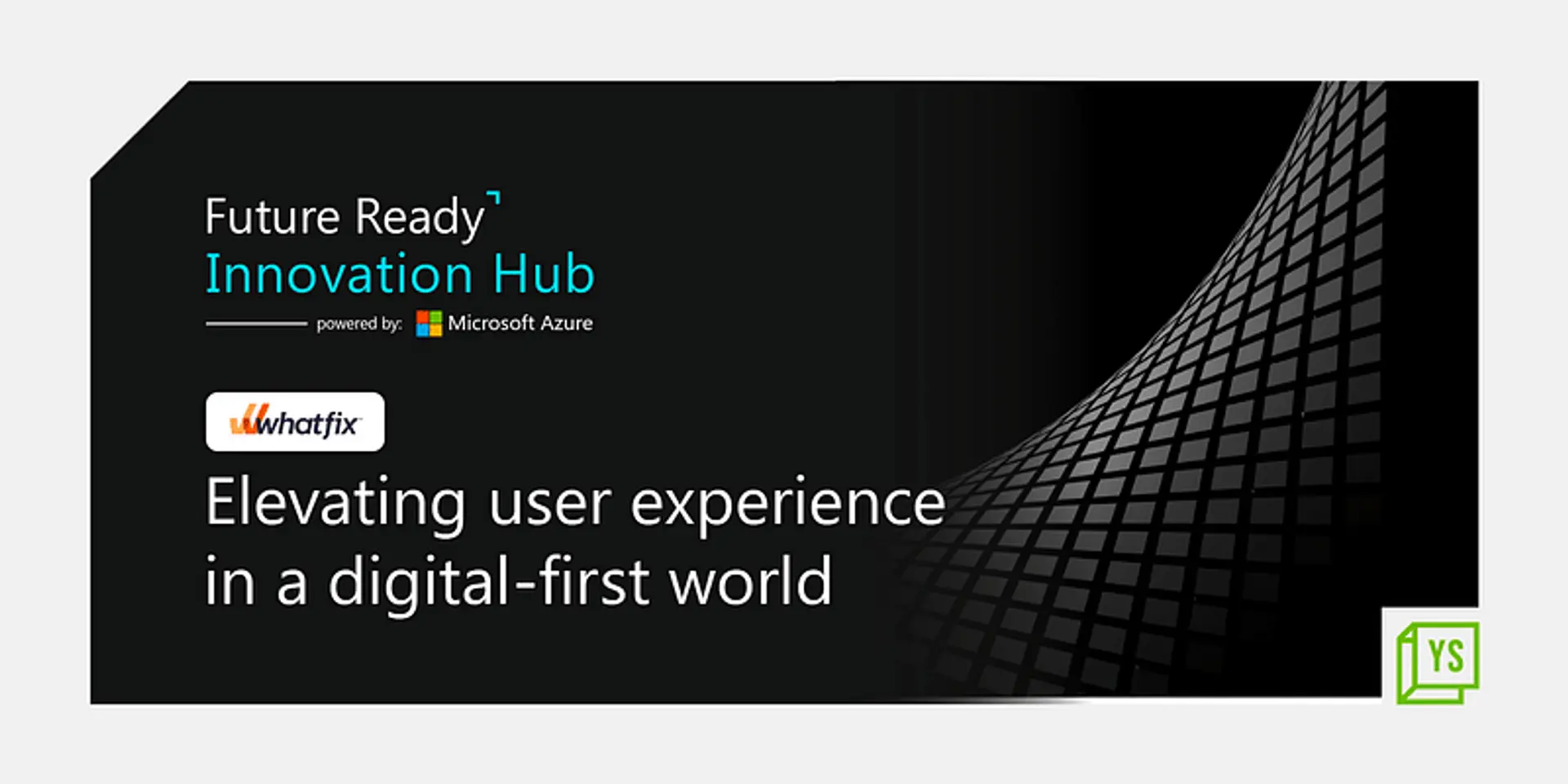 Future Ready
Innovation Hub
powered by: Microsoft Azure

whatfix

Elevating user experience in a digital-first world

YS